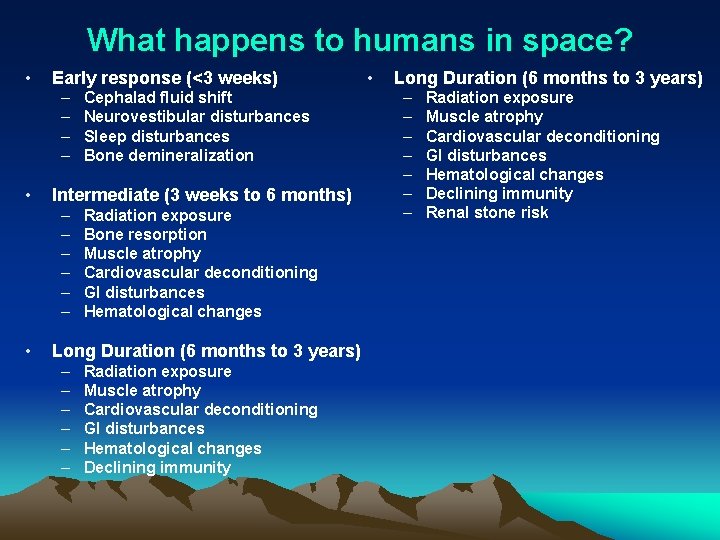 What happens to humans in space?

• Early response (<3 weeks)
– Cephalad fluid shift
– Neurovestibular disturbances
– Sleep disturbances
– Bone demineralization

• Intermediate (3 weeks to 6 months)
– Radiation exposure
– Bone resorption
– Muscle atrophy
– Cardiovascular deconditioning
– GI disturbances
– Hematological changes

• Long Duration (6 months to 3 years)
– Radiation exposure
– Muscle atrophy
– Cardiovascular deconditioning
– GI disturbances
– Hematological changes
– Declining immunity

• Long Duration (6 months to 3 years)
– Radiation exposure
– Muscle atrophy
– Cardiovascular deconditioning
– GI disturbances
– Hematological changes
– Declining immunity
– Renal stone risk